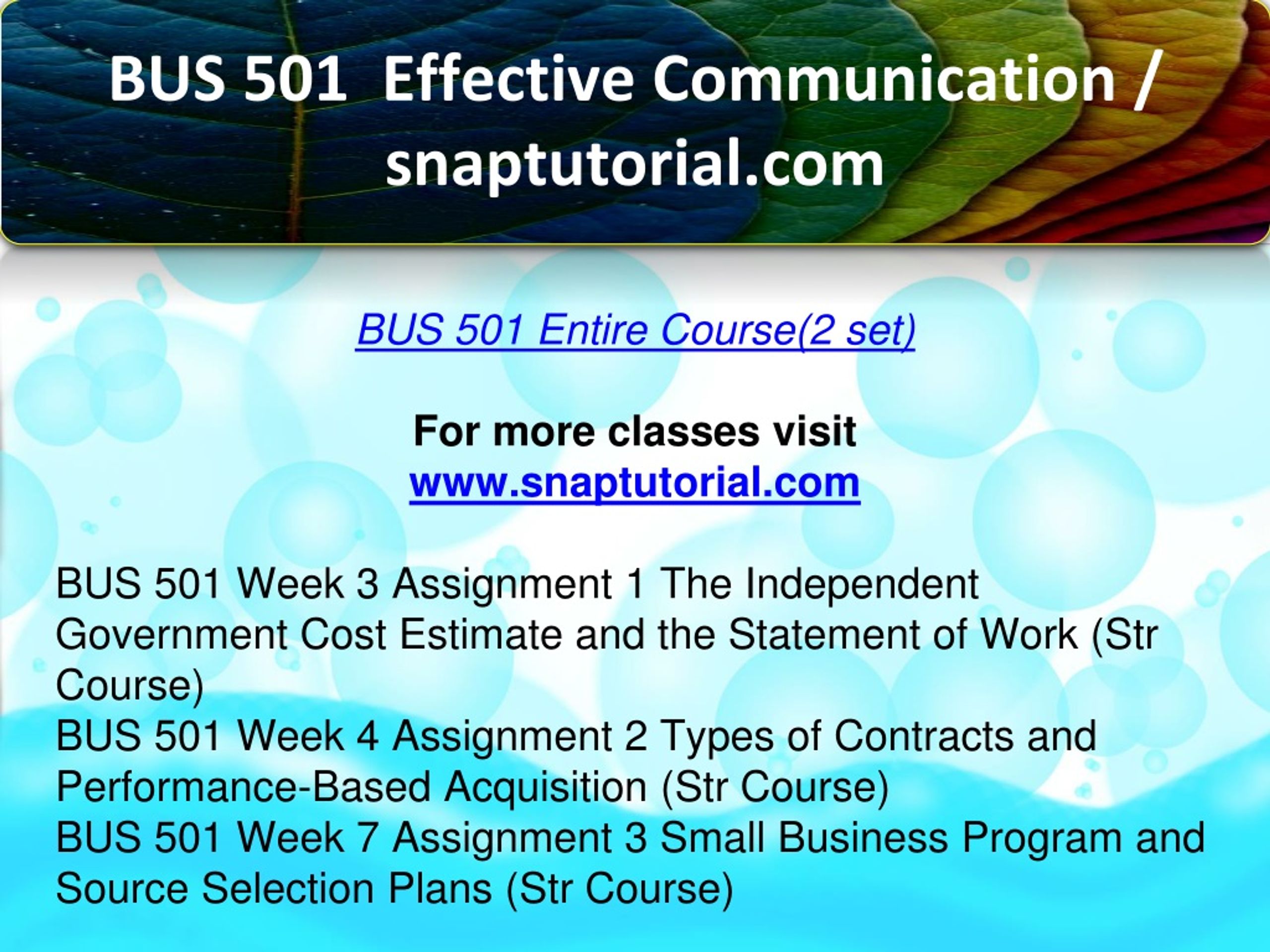 BUS 501 Effective Communication / snaptutorial.com

BUS 501 Entire Course(2 set)

For more classes visit
www.snaptutorial.com

BUS 501 Week 3 Assignment 1 The Independent Government Cost Estimate and the Statement of Work (Str Course)
BUS 501 Week 4 Assignment 2 Types of Contracts and Performance-Based Acquisition (Str Course)
BUS 501 Week 7 Assignment 3 Small Business Program and Source Selection Plans (Str Course)